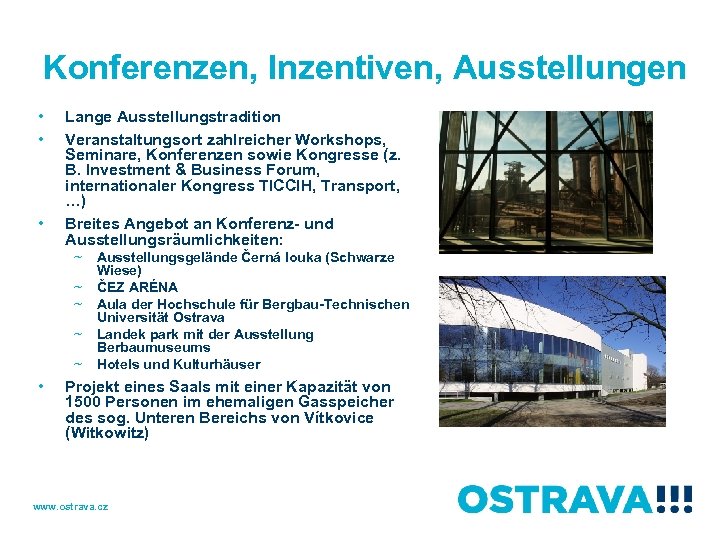 Konferenzen, Inzentiven, Ausstellungen

• Lange Ausstellungstradition
• Veranstaltungsort zahlreicher Workshops, Seminare, Konferenzen sowie Kongresse (z. B. Investment & Business Forum, internationaler Kongress TICCIH, Transport, …)
• Breites Angebot an Konferenz- und Ausstellungsräumlichkeiten:
  ~ Ausstellungsgelände Černá louka (Schwarze Wiese)
  ~ ČEZ ARÉNA
  ~ Aula der Hochschule für Bergbau-Technischen Universität Ostrava
  ~ Landek park mit der Ausstellung Berbaumuseums
  ~ Hotels und Kulturhäuser
• Projekt eines Saals mit einer Kapazität von 1500 Personen im ehemaligen Gasspeicher des sog. Unteren Bereichs von Vítkovice (Witkowitz)

www.ostrava.cz

OSTRAVA!!!